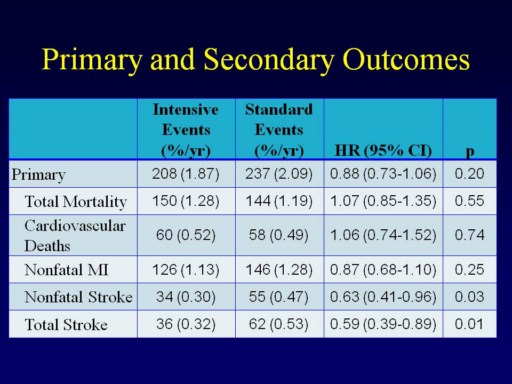 Primary and Secondary Outcomes

| | Intensive Events (%/yr) | Standard Events (%/yr) | HR (95% CI) | p |
|---|---|---|---|---|
| Primary | 208 (1.87) | 237 (2.09) | 0.88 (0.73-1.06) | 0.20 |
| Total Mortality | 150 (1.28) | 144 (1.19) | 1.07 (0.85-1.35) | 0.55 |
| Cardiovascular Deaths | 60 (0.52) | 58 (0.49) | 1.06 (0.74-1.52) | 0.74 |
| Nonfatal MI | 126 (1.13) | 146 (1.28) | 0.87 (0.68-1.10) | 0.25 |
| Nonfatal Stroke | 34 (0.30) | 55 (0.47) | 0.63 (0.41-0.96) | 0.03 |
| Total Stroke | 36 (0.32) | 62 (0.53) | 0.59 (0.39-0.89) | 0.01 |